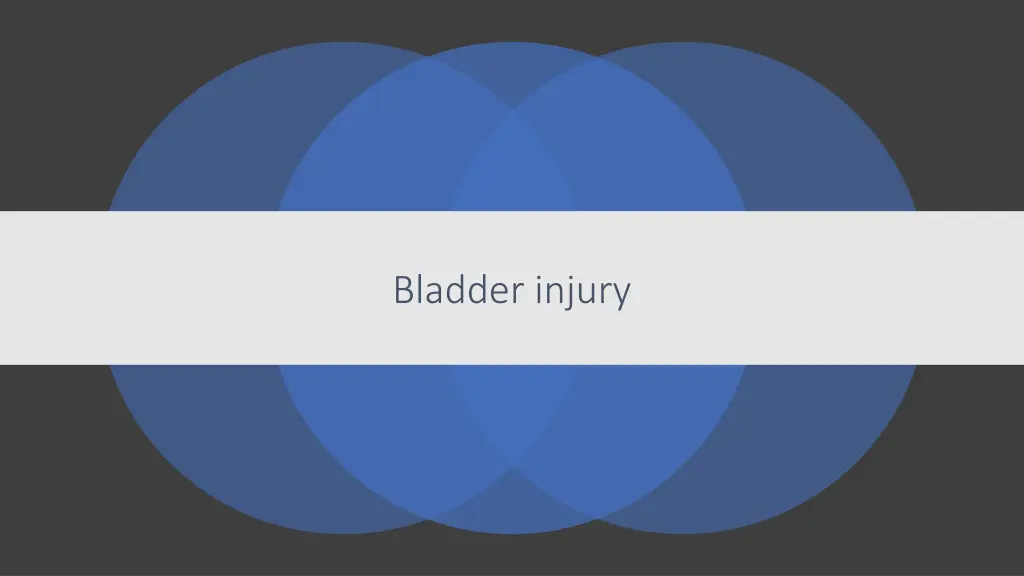 Bladder injury